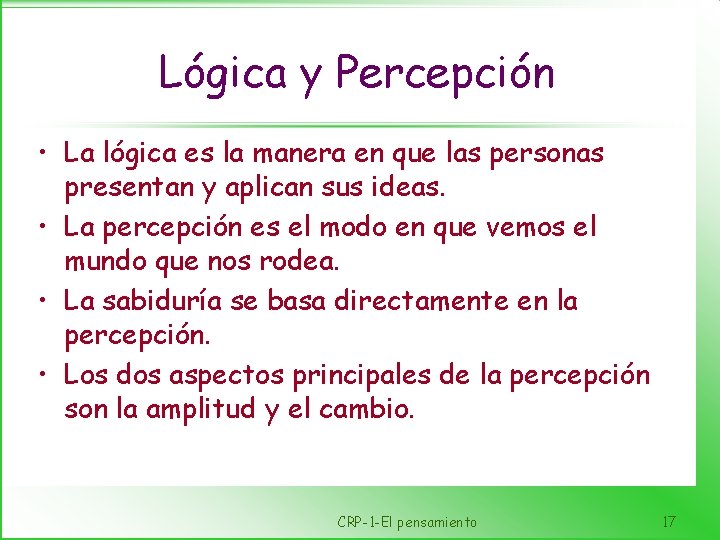 Lógica y Percepción

• La lógica es la manera en que las personas presentan y aplican sus ideas.

• La percepción es el modo en que vemos el mundo que nos rodea.

• La sabiduría se basa directamente en la percepción.

• Los dos aspectos principales de la percepción son la amplitud y el cambio.

CRP-1-El pensamiento

17